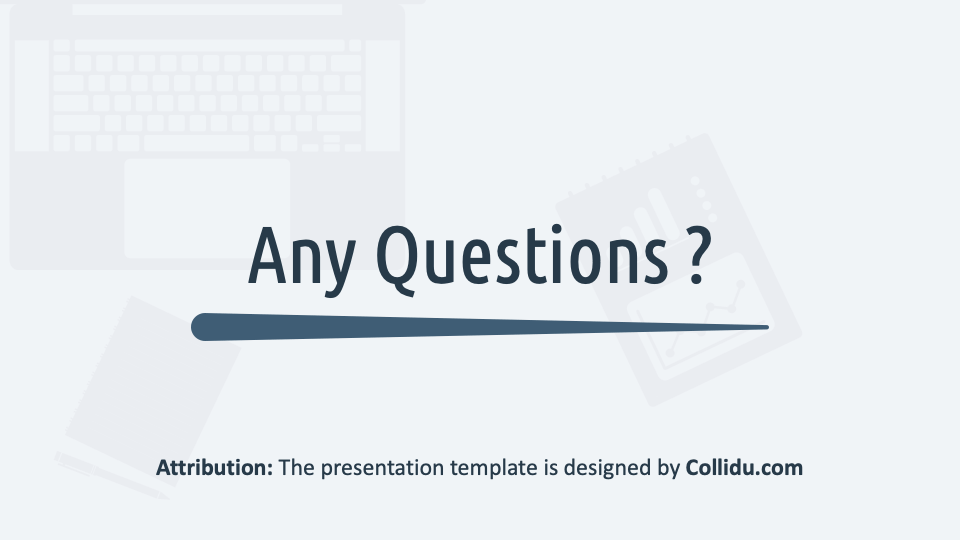 Any Questions ?

Attribution: The presentation template is designed by Collidu.com